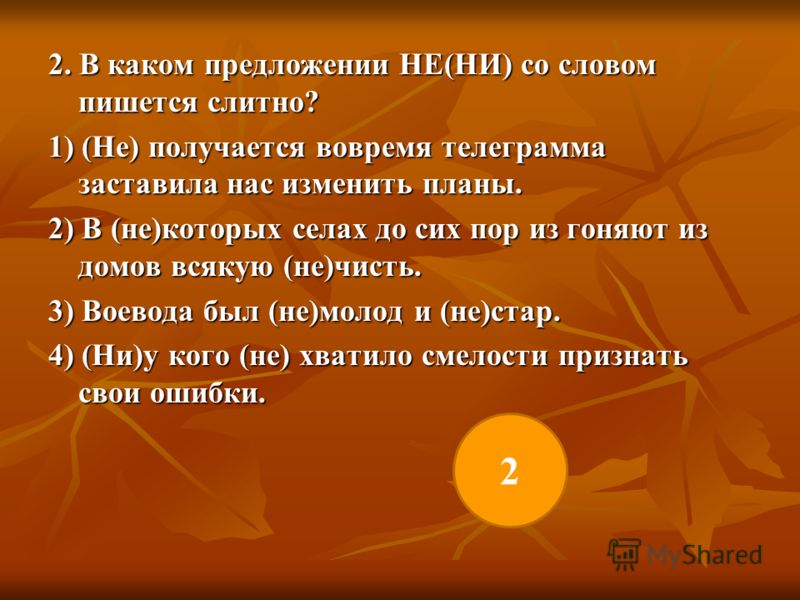 2. В каком предложении НЕ(НИ) со словом пишется слитно?

1) (Не) получается вовремя телеграмма заставила нас изменить планы.

2) В (не)которых селах до сих пор из гоняют из домов всякую (не)чисть.

3) Воевода был (не)молод и (не)стар.

4) (Ни)у кого (не) хватило смелости признать свои ошибки.

2

MyShared